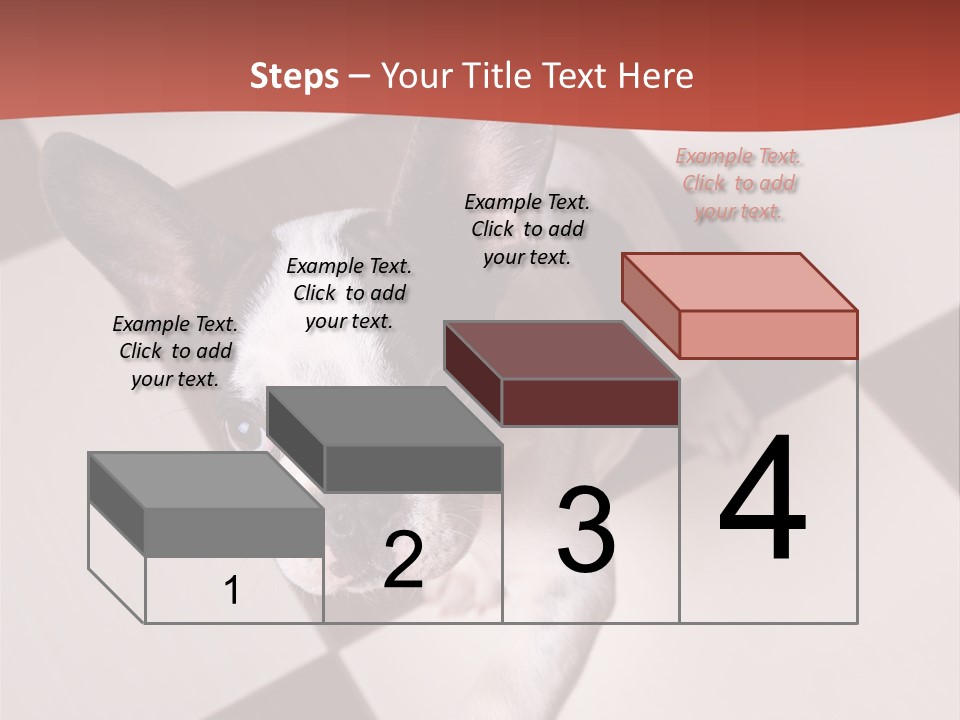 Steps – Your Title Text Here

Example Text. Click to add your text.

Example Text. Click to add your text.

Example Text. Click to add your text.

Example Text. Click to add your text.

1

2

3

4